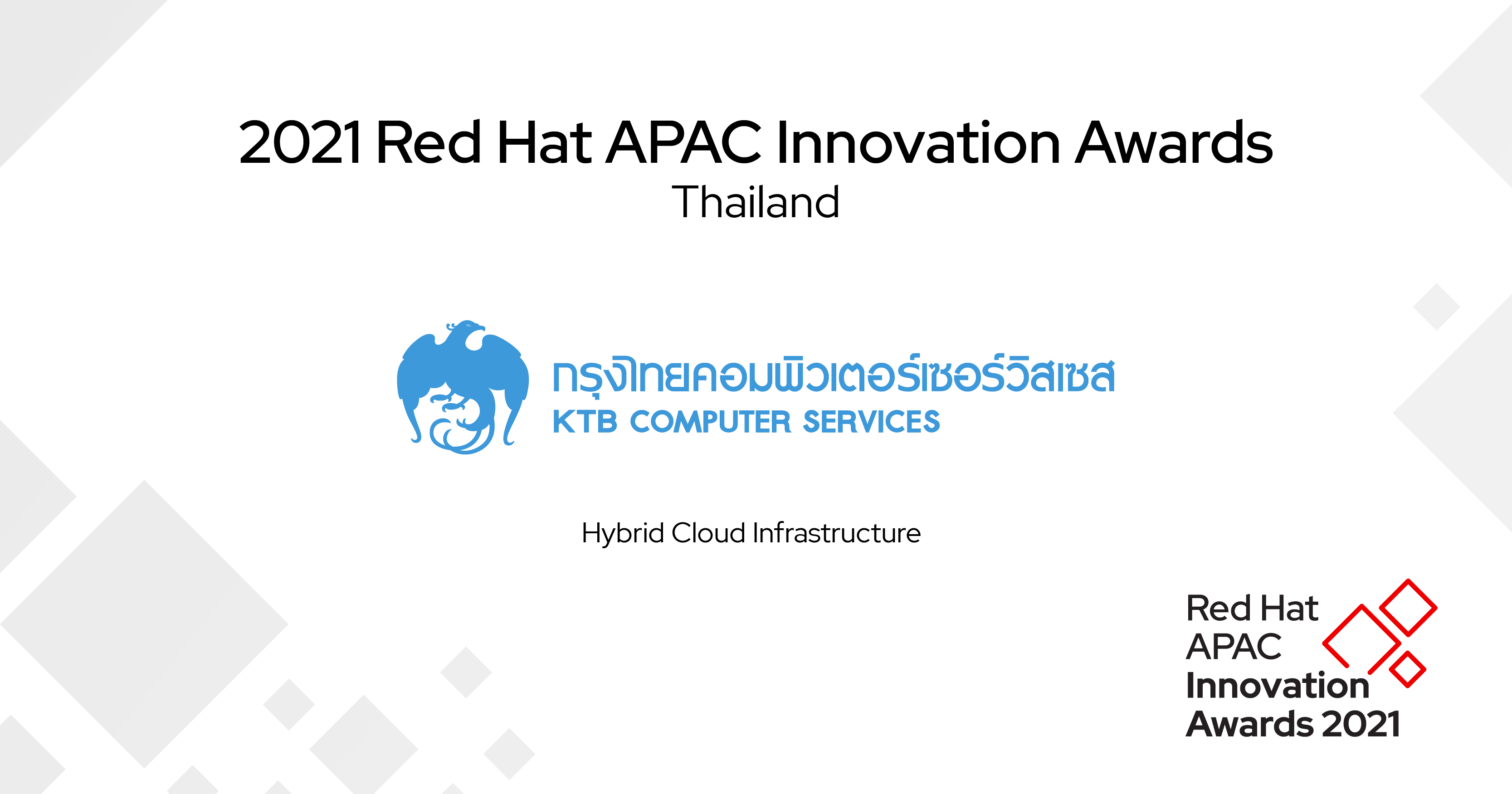 2021 Red Hat APAC Innovation Awards
Thailand

กรุงไทยคอมพิวเตอร์เซอร์วิสเซส
KTB COMPUTER SERVICES

Hybrid Cloud Infrastructure

Red Hat
APAC
Innovation
Awards 2021